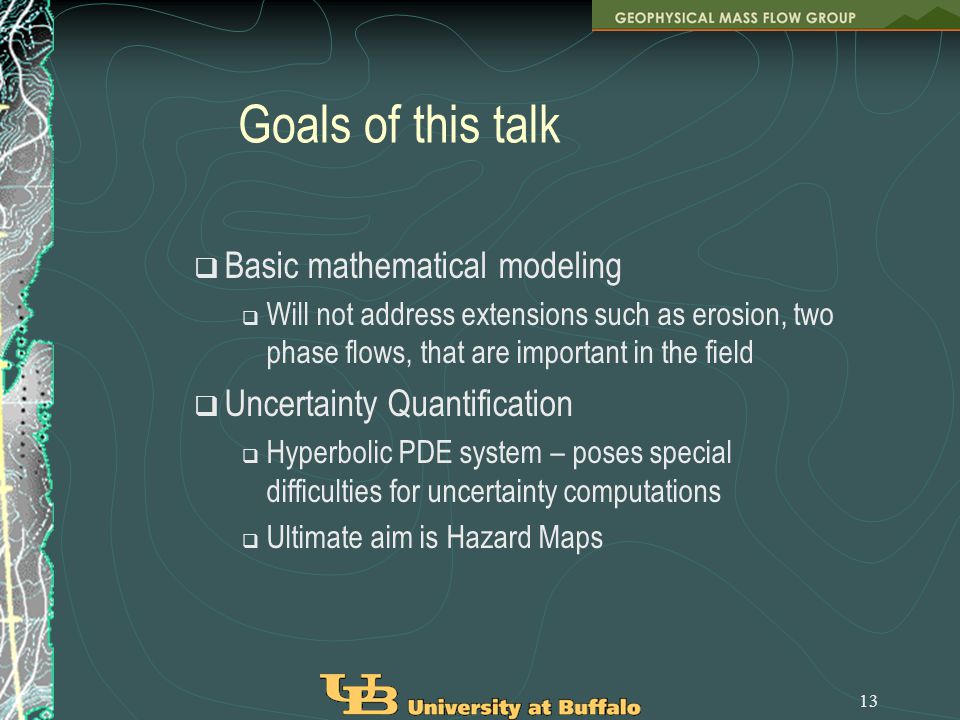 GEOPHYSICAL MASS FLOW GROUP

Goals of this talk

❑ Basic mathematical modeling
❑ Will not address extensions such as erosion, two phase flows, that are important in the field
❑ Uncertainty Quantification
❑ Hyperbolic PDE system – poses special difficulties for uncertainty computations
❑ Ultimate aim is Hazard Maps

UB University at Buffalo

13